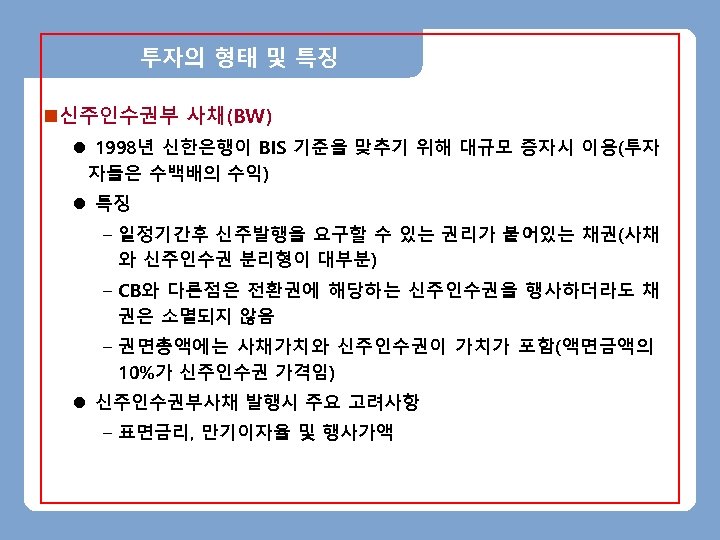 투자의 형태 및 특징

■신주인수권부 사채(BW)

● 1998년 신한은행이 BIS 기준을 맞추기 위해 대규모 증자시 이용(투자자들은 수백배의 수익)

● 특징

– 일정기간후 신주발행을 요구할 수 있는 권리가 붙어있는 채권(사채와 신주인수권 분리형이 대부분)

– CB와 다른점은 전환권에 해당하는 신주인수권을 행사하더라도 채권은 소멸되지 않음

– 권면총액에는 사채가치와 신주인수권이 가치가 포함(액면금액의 10%가 신주인수권 가격임)

● 신주인수권부사채 발행시 주요 고려사항

– 표면금리, 만기이자율 및 행사가액